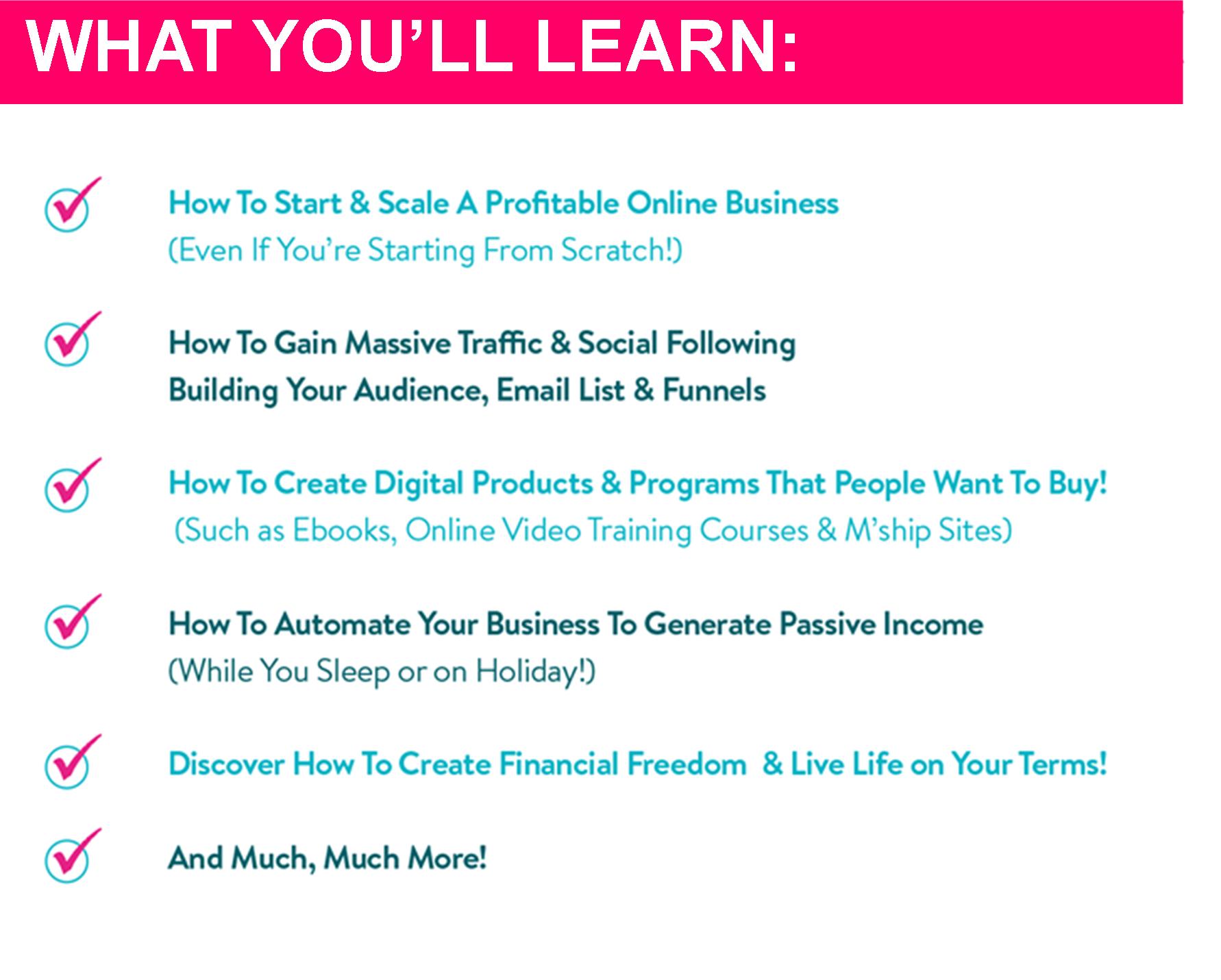 WHAT YOU'LL LEARN:

How To Start & Scale A Profitable Online Business
(Even If You're Starting From Scratch!)

How To Gain Massive Traffic & Social Following
Building Your Audience, Email List & Funnels

How To Create Digital Products & Programs That People Want To Buy!
(Such as Ebooks, Online Video Training Courses & M'ship Sites)

How To Automate Your Business To Generate Passive Income
(While You Sleep or on Holiday!)

Discover How To Create Financial Freedom & Live Life on Your Terms!

And Much, Much More!